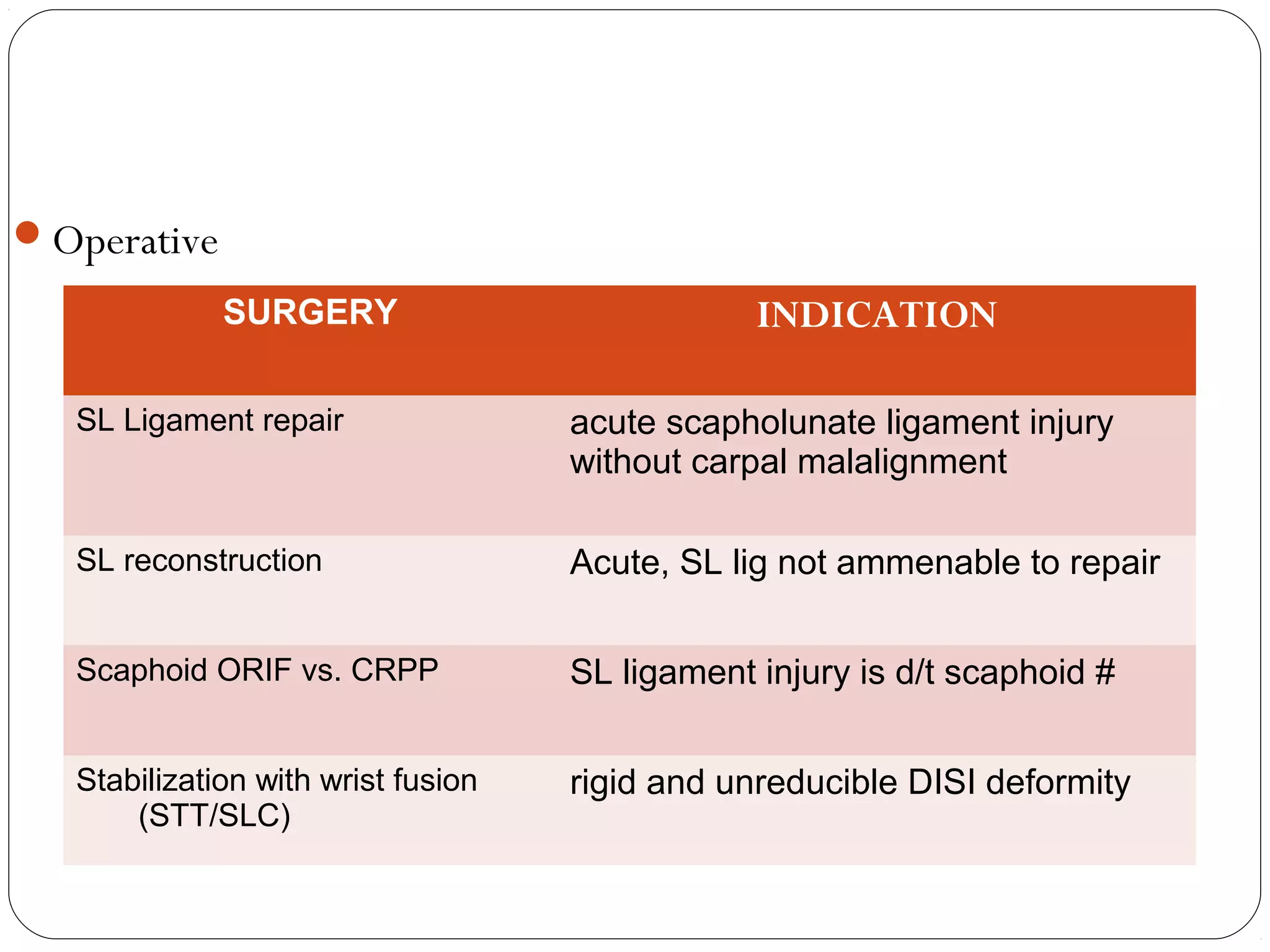 Operative

| SURGERY | INDICATION |
|---|---|
| SL Ligament repair | acute scapholunate ligament injury without carpal malalignment |
| SL reconstruction | Acute, SL lig not ammenable to repair |
| Scaphoid ORIF vs. CRPP | SL ligament injury is d/t scaphoid # |
| Stabilization with wrist fusion (STT/SLC) | rigid and unreducible DISI deformity |